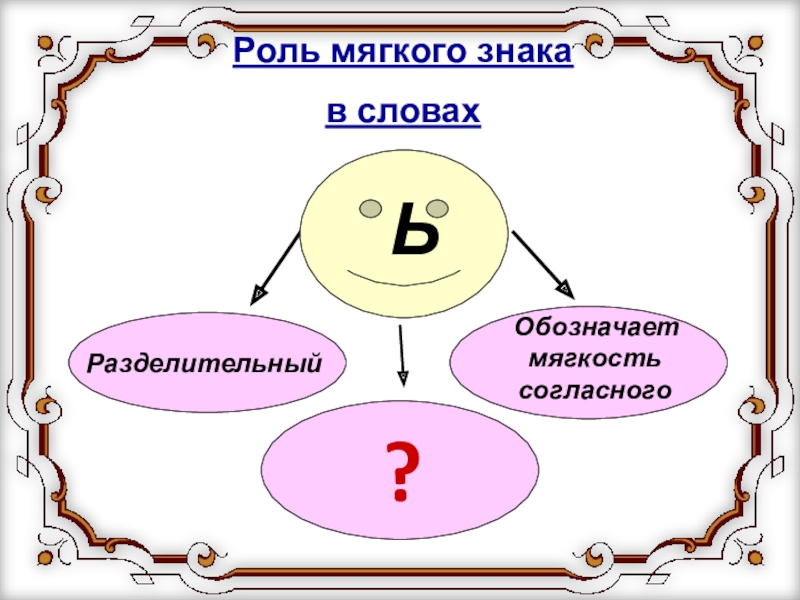 Роль мягкого знака в словах

Ь

Разделительный

Обозначает мягкость согласного

?